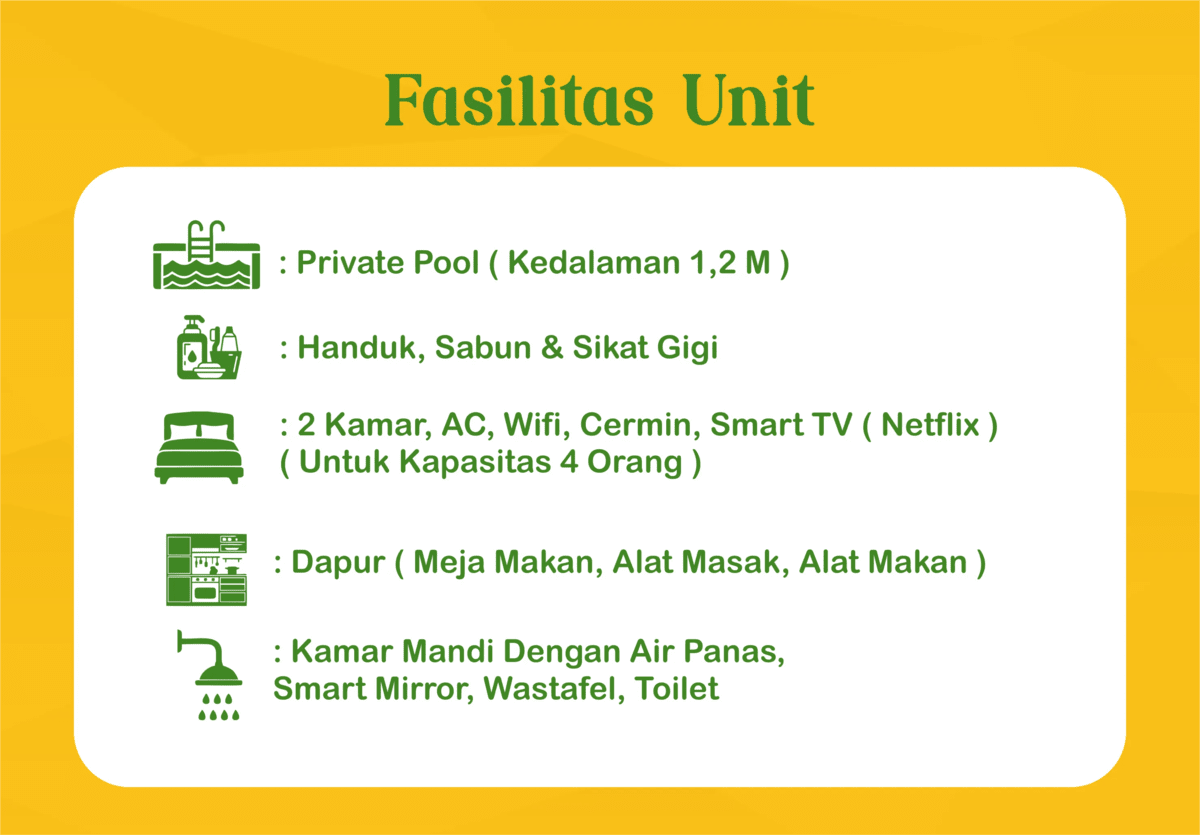 Fasilitas Unit

: Private Pool ( Kedalaman 1,2 M )

: Handuk, Sabun & Sikat Gigi

: 2 Kamar, AC, Wifi, Cermin, Smart TV ( Netflix )
( Untuk Kapasitas 4 Orang )

: Dapur ( Meja Makan, Alat Masak, Alat Makan )

: Kamar Mandi Dengan Air Panas,
Smart Mirror, Wastafel, Toilet